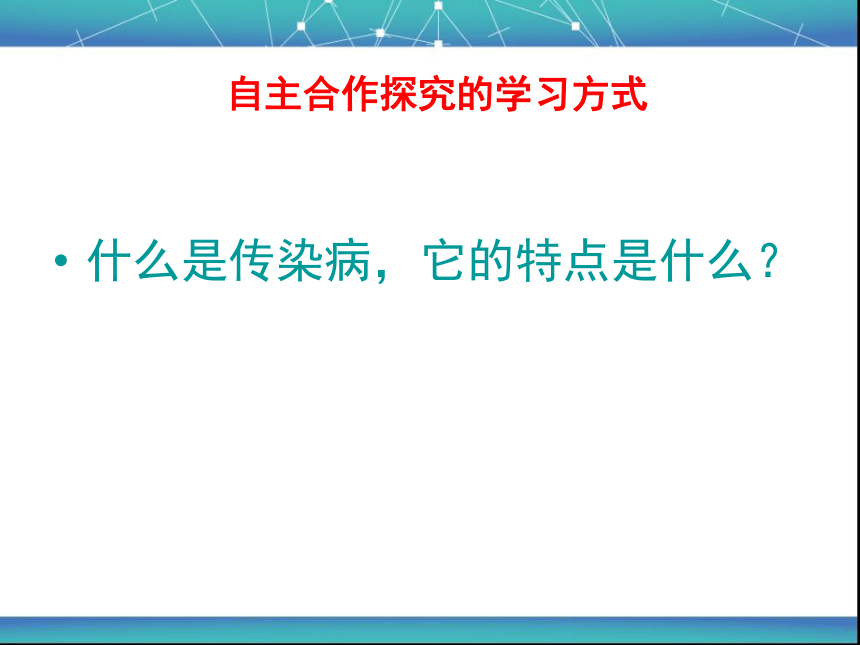 自主合作探究的学习方式

• 什么是传染病，它的特点是什么？